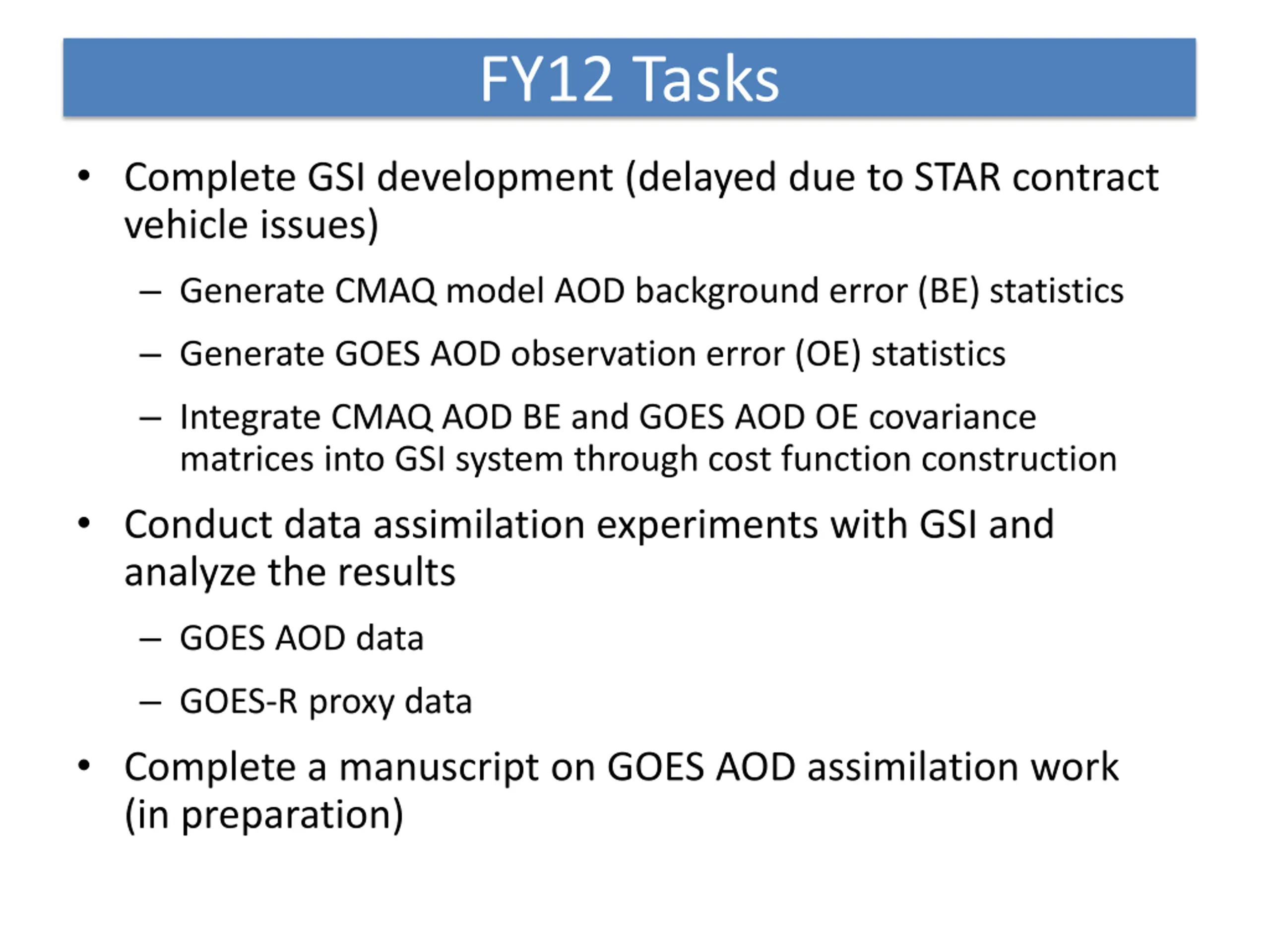 FY12 Tasks

• Complete GSI development (delayed due to STAR contract vehicle issues)

– Generate CMAQ model AOD background error (BE) statistics

– Generate GOES AOD observation error (OE) statistics

– Integrate CMAQ AOD BE and GOES AOD OE covariance matrices into GSI system through cost function construction

• Conduct data assimilation experiments with GSI and analyze the results

– GOES AOD data

– GOES-R proxy data

• Complete a manuscript on GOES AOD assimilation work (in preparation)